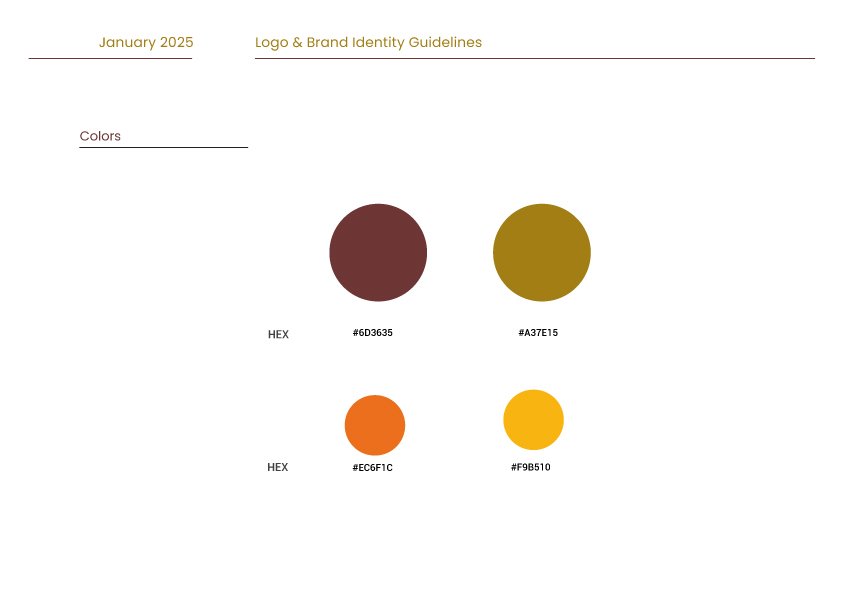 January 2025

Logo & Brand Identity Guidelines

Colors

HEX

#6D3635

#A37E15

HEX

#EC6F1C

#F9B510